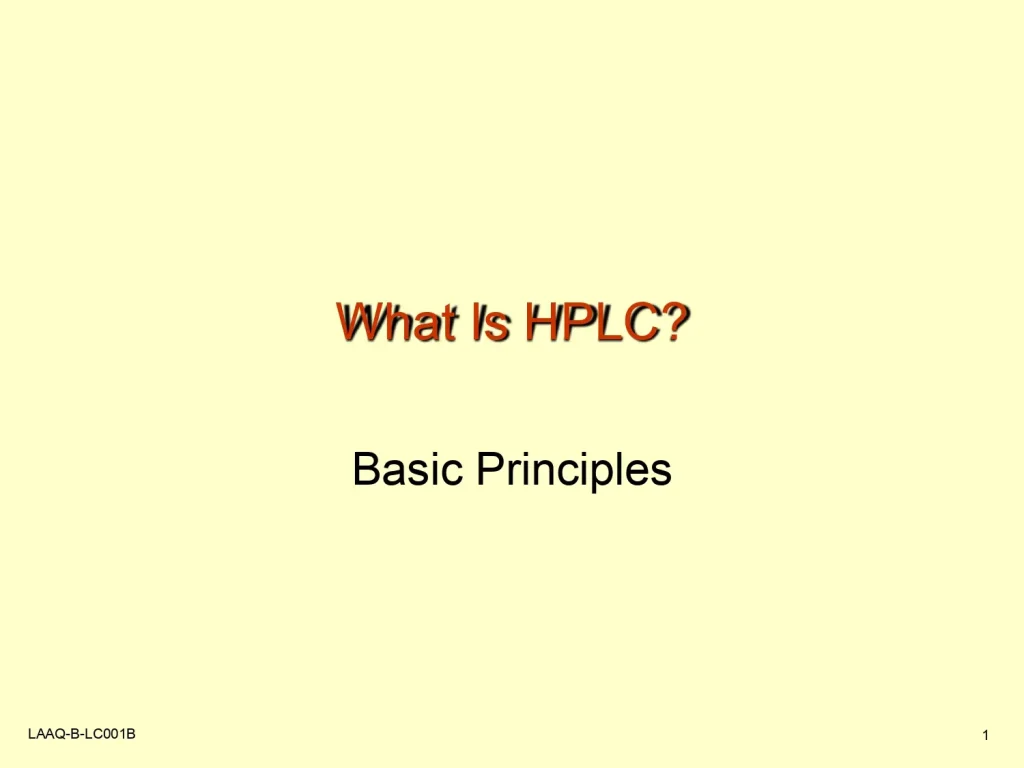 What Is HPLC?

Basic Principles

LAAQ-B-LC001B

1